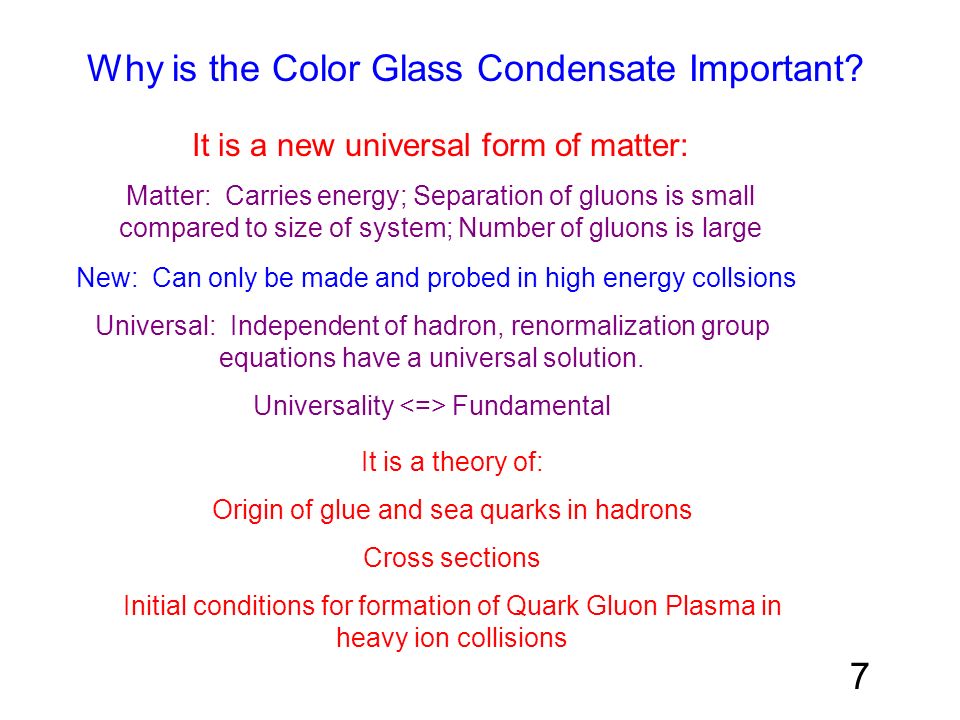 Why is the Color Glass Condensate Important?

It is a new universal form of matter:

Matter: Carries energy; Separation of gluons is small compared to size of system; Number of gluons is large

New: Can only be made and probed in high energy collsions

Universal: Independent of hadron, renormalization group equations have a universal solution.

Universality <=> Fundamental

It is a theory of:

Origin of glue and sea quarks in hadrons

Cross sections

Initial conditions for formation of Quark Gluon Plasma in heavy ion collisions

7